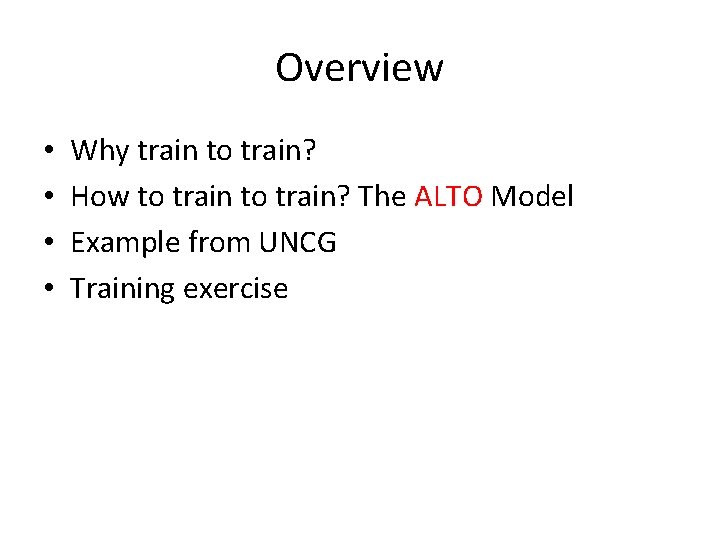 Overview

• Why train to train?
• How to train to train? The ALTO Model
• Example from UNCG
• Training exercise